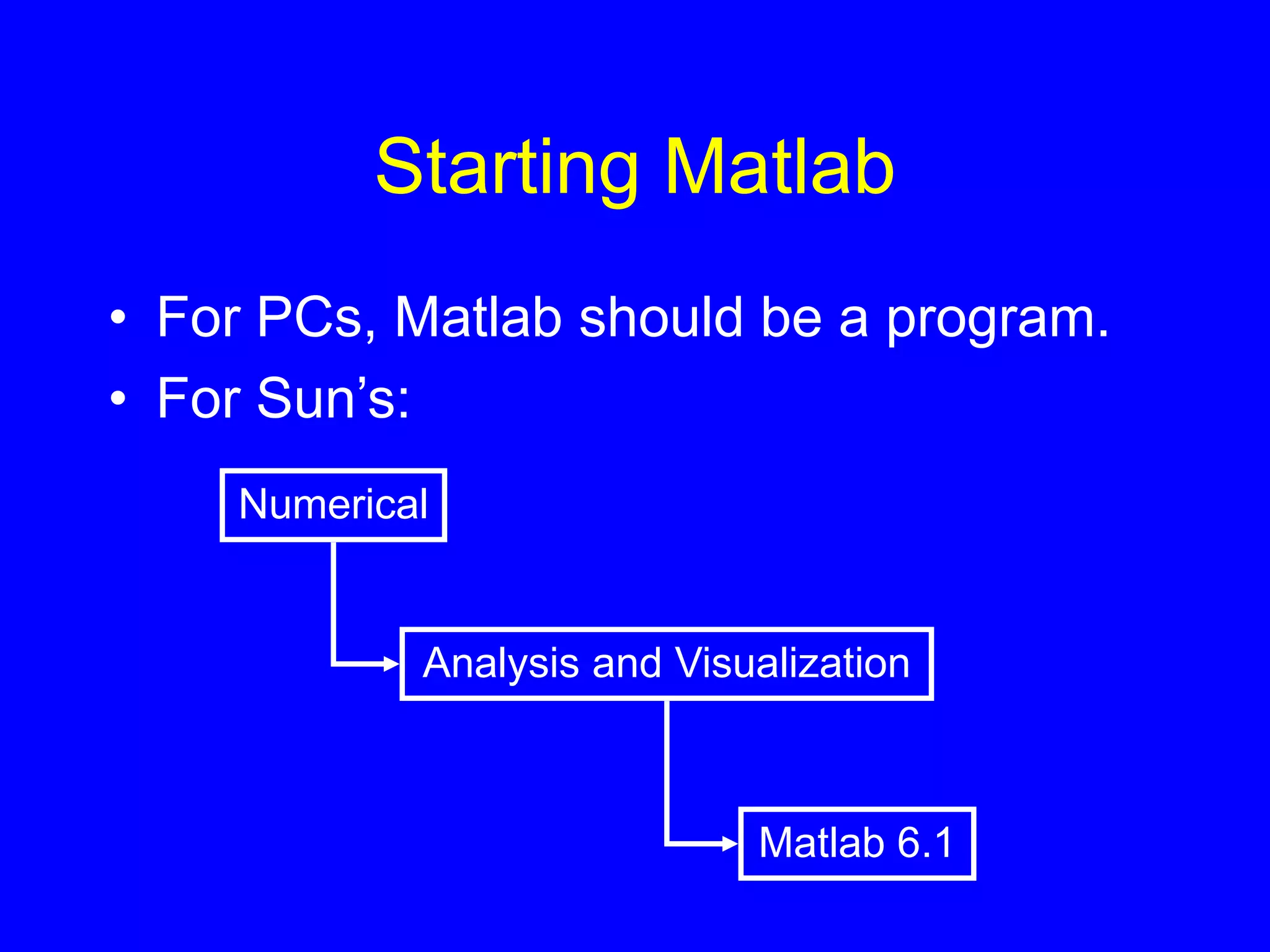 Starting Matlab

• For PCs, Matlab should be a program.
• For Sun’s:

Numerical

Analysis and Visualization

Matlab 6.1